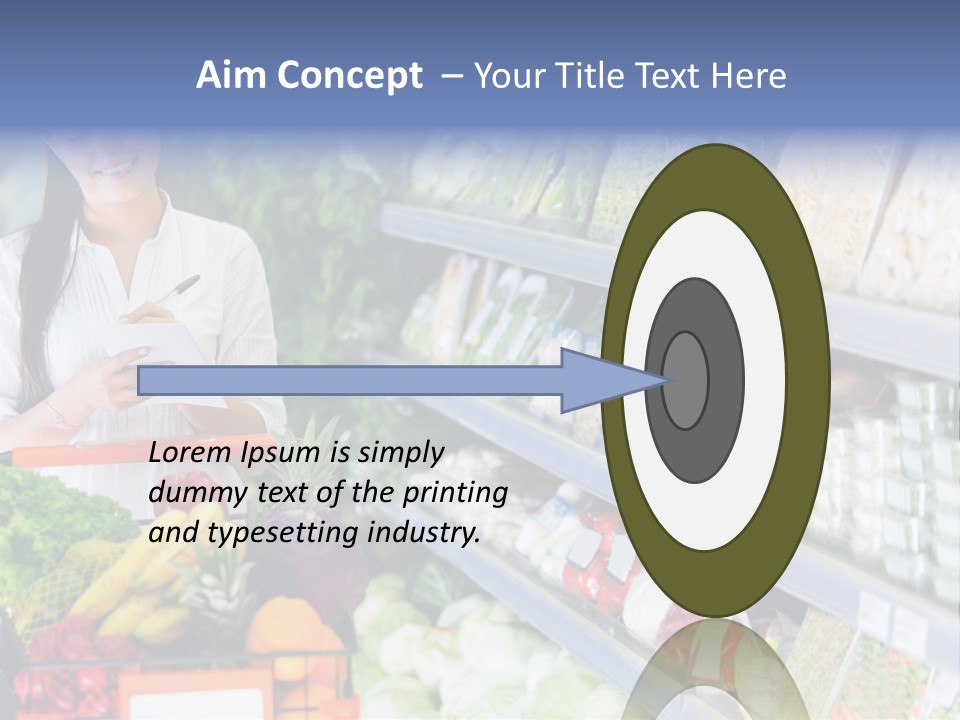 Aim Concept – Your Title Text Here

Lorem Ipsum is simply dummy text of the printing and typesetting industry.